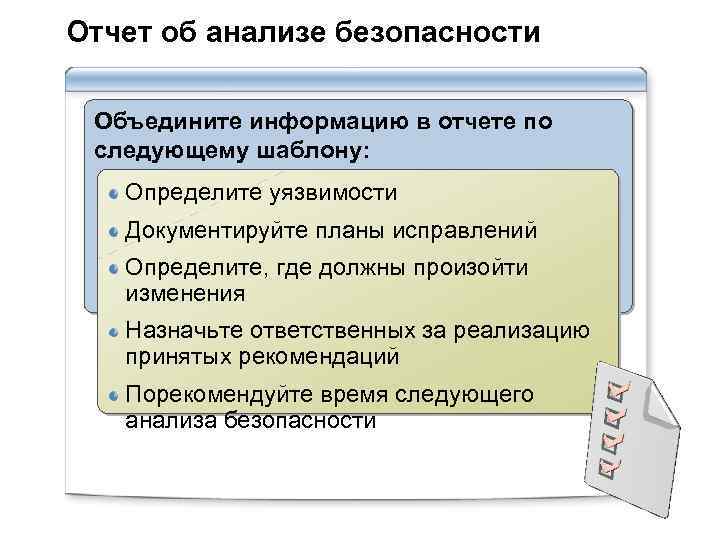 Отчет об анализе безопасности

Объедините информацию в отчете по следующему шаблону:

Определите уязвимости

Документируйте планы исправлений

Определите, где должны произойти изменения

Назначьте ответственных за реализацию принятых рекомендаций

Порекомендуйте время следующего анализа безопасности